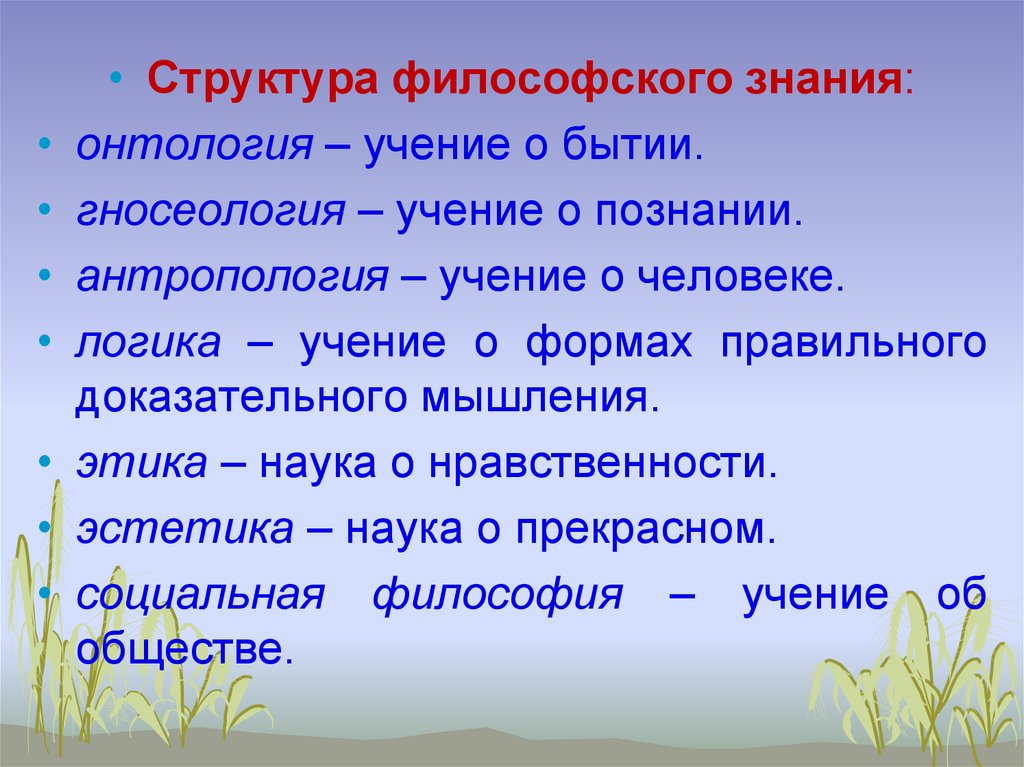 • Структура философского знания:
• онтология – учение о бытии.
• гносеология – учение о познании.
• антропология – учение о человеке.
• логика – учение о формах правильного доказательного мышления.
• этика – наука о нравственности.
• эстетика – наука о прекрасном.
• социальная философия – учение об обществе.